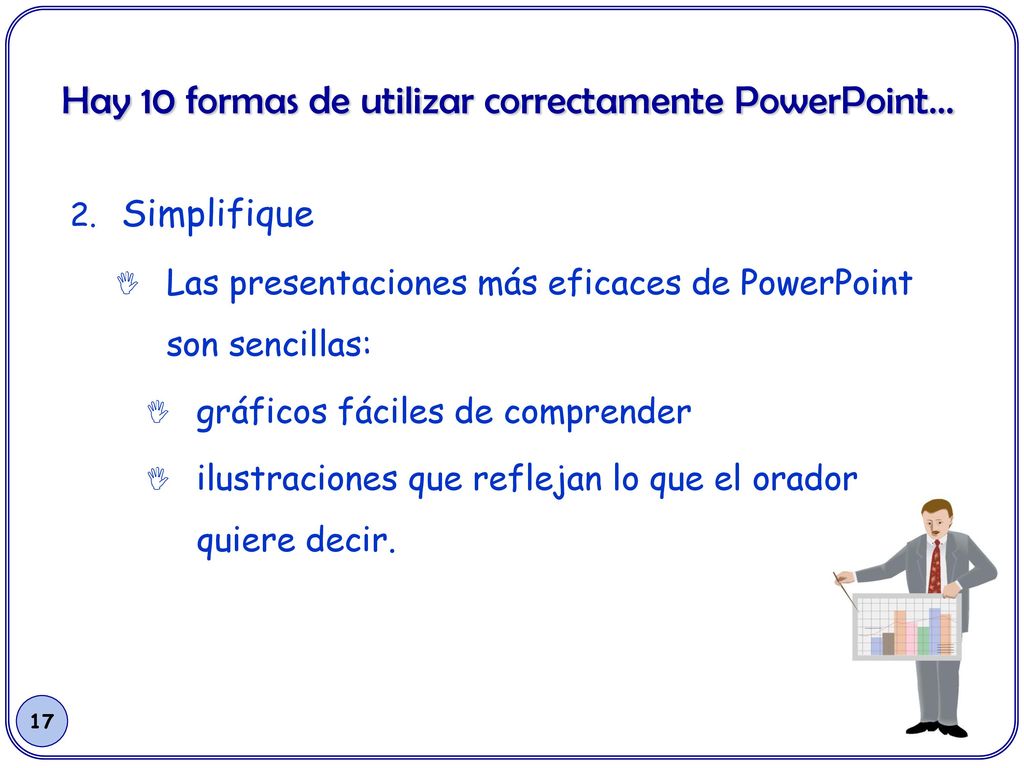 Hay 10 formas de utilizar correctamente PowerPoint...

2. Simplifique

Las presentaciones más eficaces de PowerPoint son sencillas:

gráficos fáciles de comprender

ilustraciones que reflejan lo que el orador quiere decir.

17